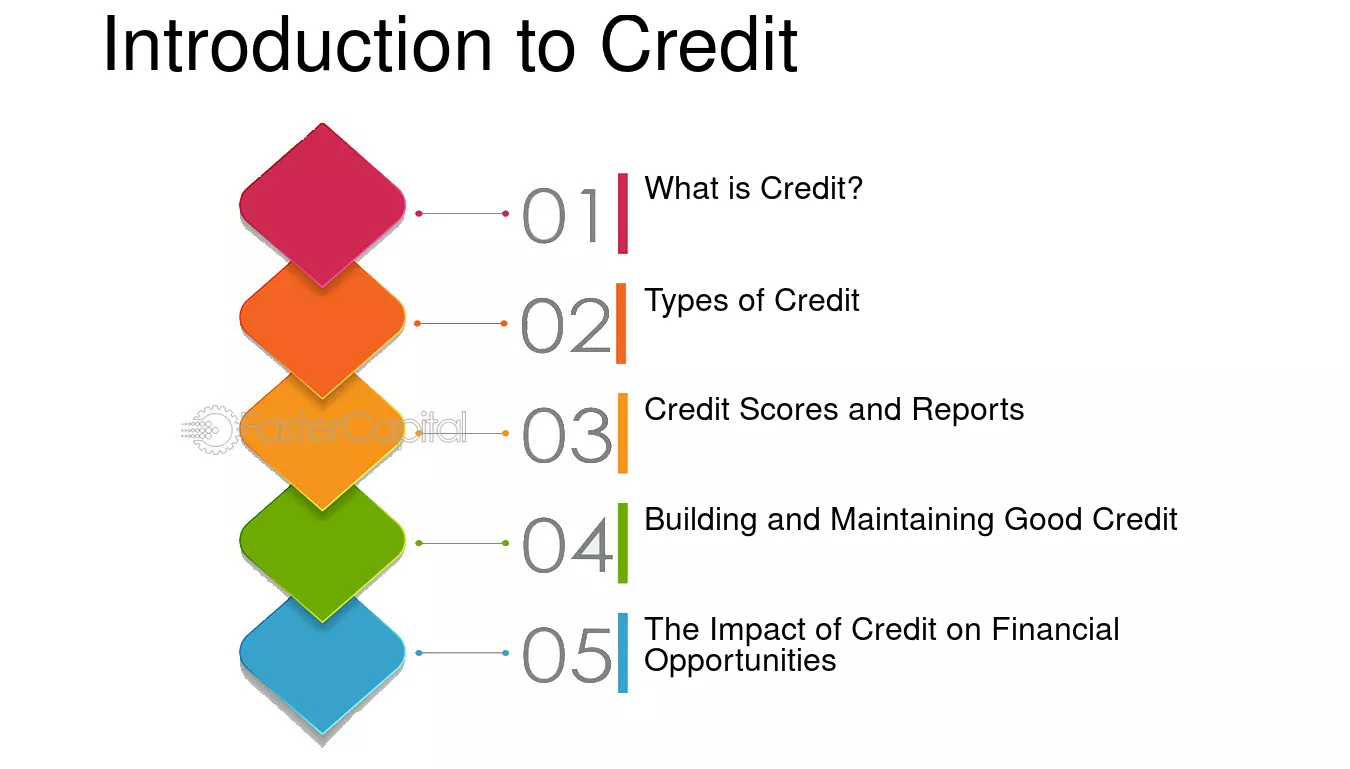 Introduction to Credit

01 What is Credit?

02 Types of Credit

03 Credit Scores and Reports

04 Building and Maintaining Good Credit

05 The Impact of Credit on Financial Opportunities

FasterCapital